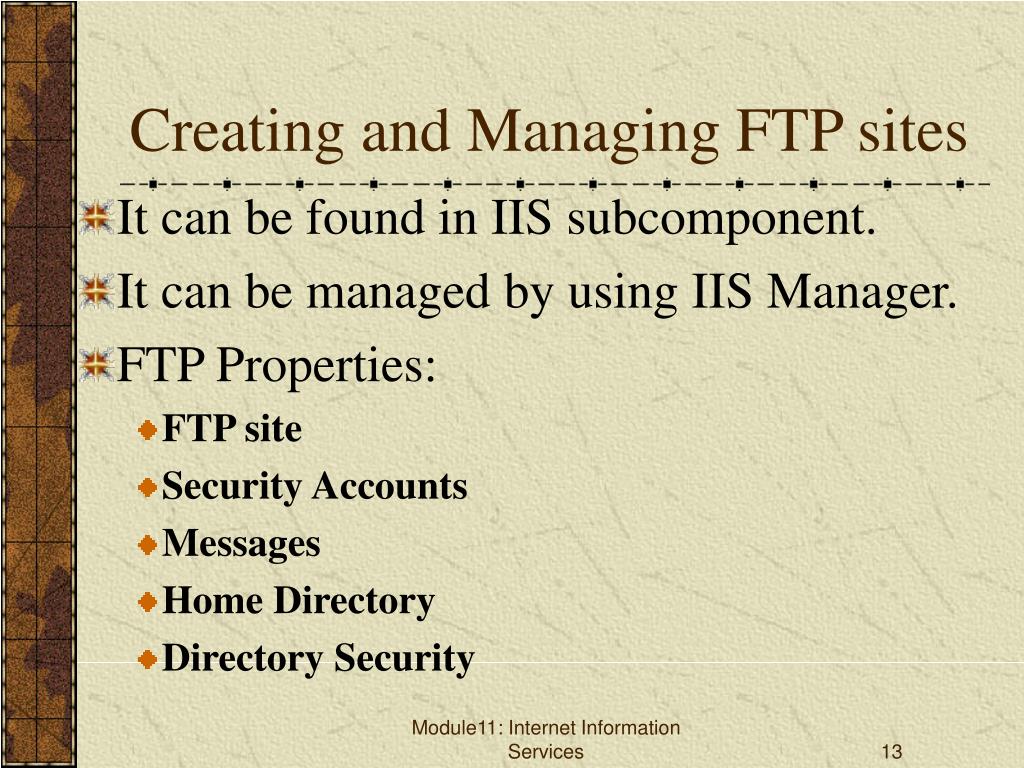 Creating and Managing FTP sites

It can be found in IIS subcomponent.

It can be managed by using IIS Manager.

FTP Properties:

FTP site

Security Accounts

Messages

Home Directory

Directory Security

Module11: Internet Information Services

13